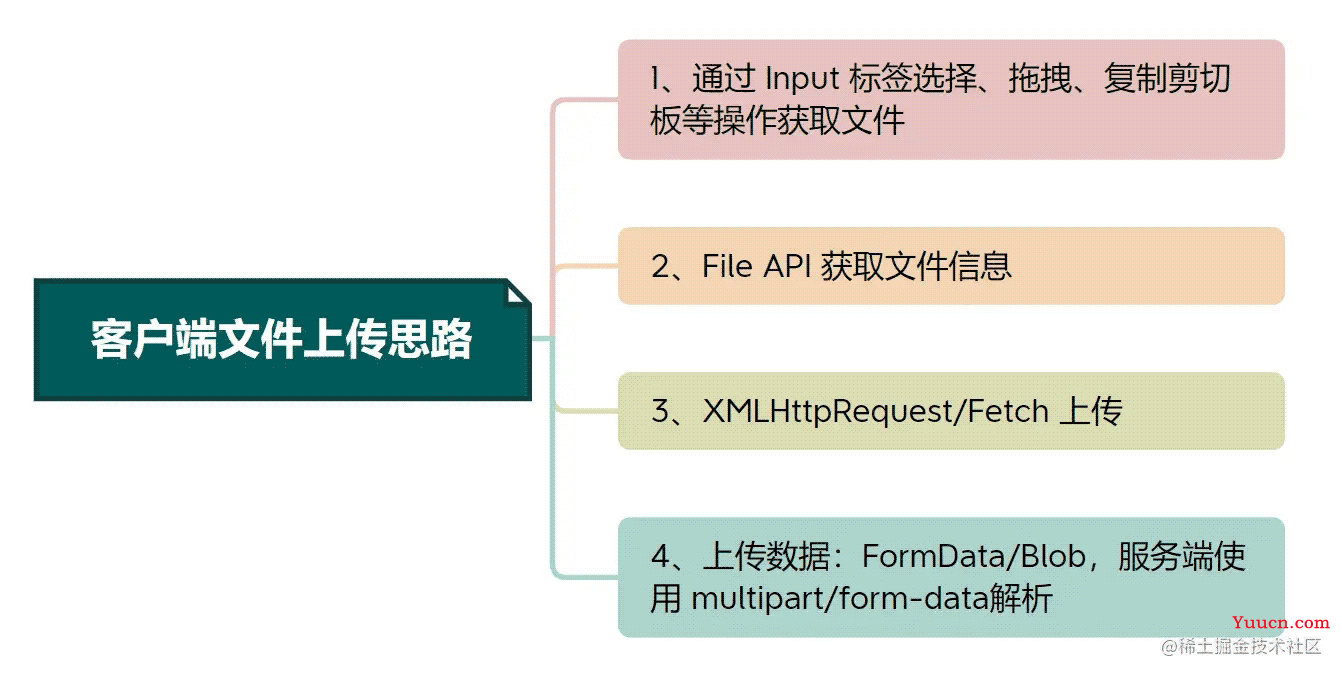 客户端文件上传思路

1、通过 Input 标签选择、拖拽、复制剪切板等操作获取文件

2、File API 获取文件信息

3、XMLHttpRequest/Fetch 上传

4、上传数据：FormData/Blob，服务端使用 multipart/form-data解析

Yuucn.com
@稀土掘金技术社区